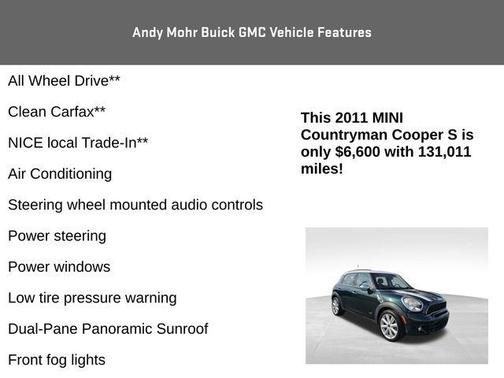 Andy Mohr Buick GMC Vehicle Features

All Wheel Drive**

Clean Carfax**

NICE local Trade-In**

Air Conditioning

Steering wheel mounted audio controls

Power steering

Power windows

Low tire pressure warning

Dual-Pane Panoramic Sunroof

Front fog lights

This 2011 MINI Countryman Cooper S is only $6,600 with 131,011 miles!